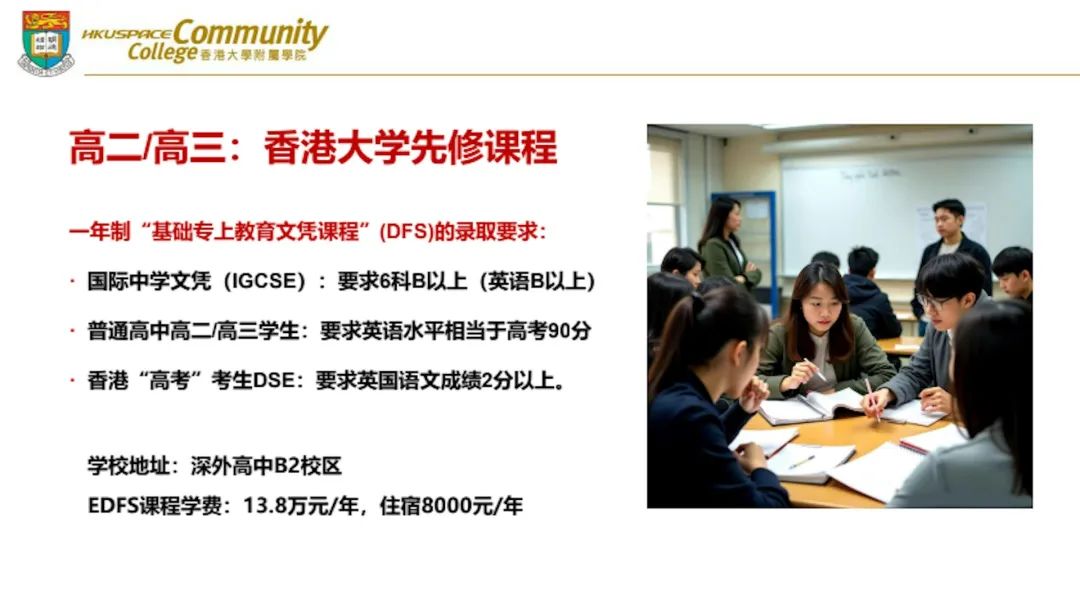 HKUSPACE Community College 香港大學附屬學院

高二/高三：香港大学先修课程

一年制“基础专上教育文凭课程”(DFS)的录取要求：

· 国际中学文凭（IGCSE）：要求6科B以上（英语B以上）

· 普通高中高二/高三学生：要求英语水平相当于高考90分

· 香港“高考”考生DSE：要求英国语文成绩2分以上。

学校地址：深外高中B2校区

EDFS课程学费：13.8万元/年，住宿8000元/年